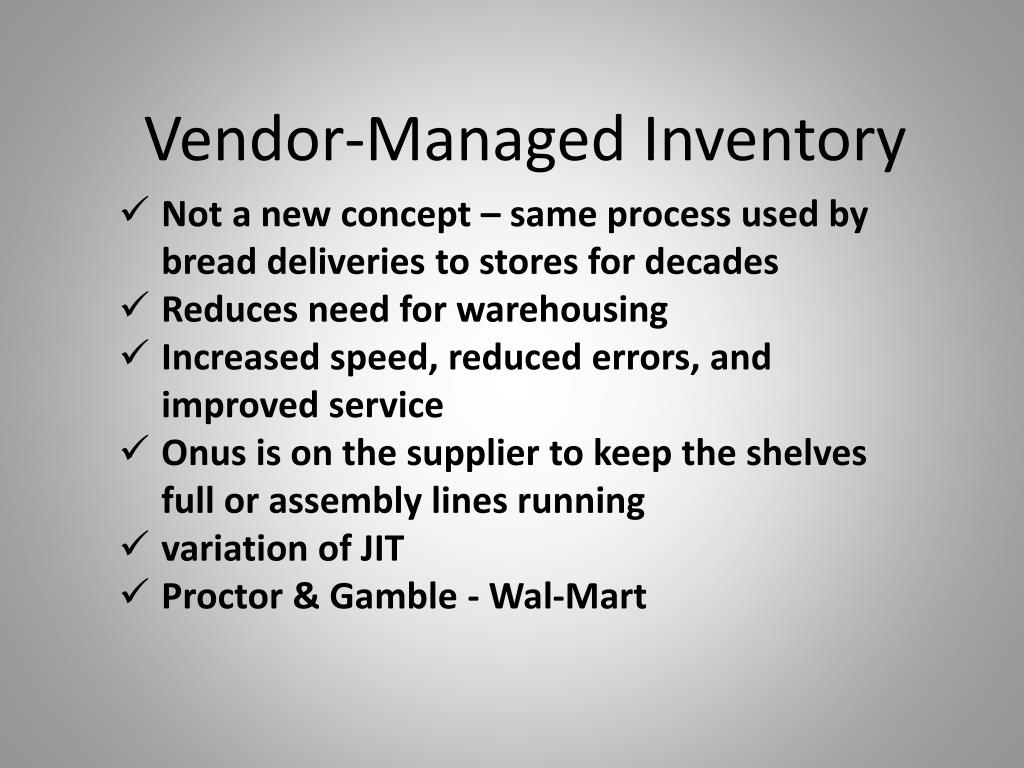 Vendor-Managed Inventory

✓ Not a new concept – same process used by bread deliveries to stores for decades
✓ Reduces need for warehousing
✓ Increased speed, reduced errors, and improved service
✓ Onus is on the supplier to keep the shelves full or assembly lines running
✓ variation of JIT
✓ Proctor & Gamble - Wal-Mart